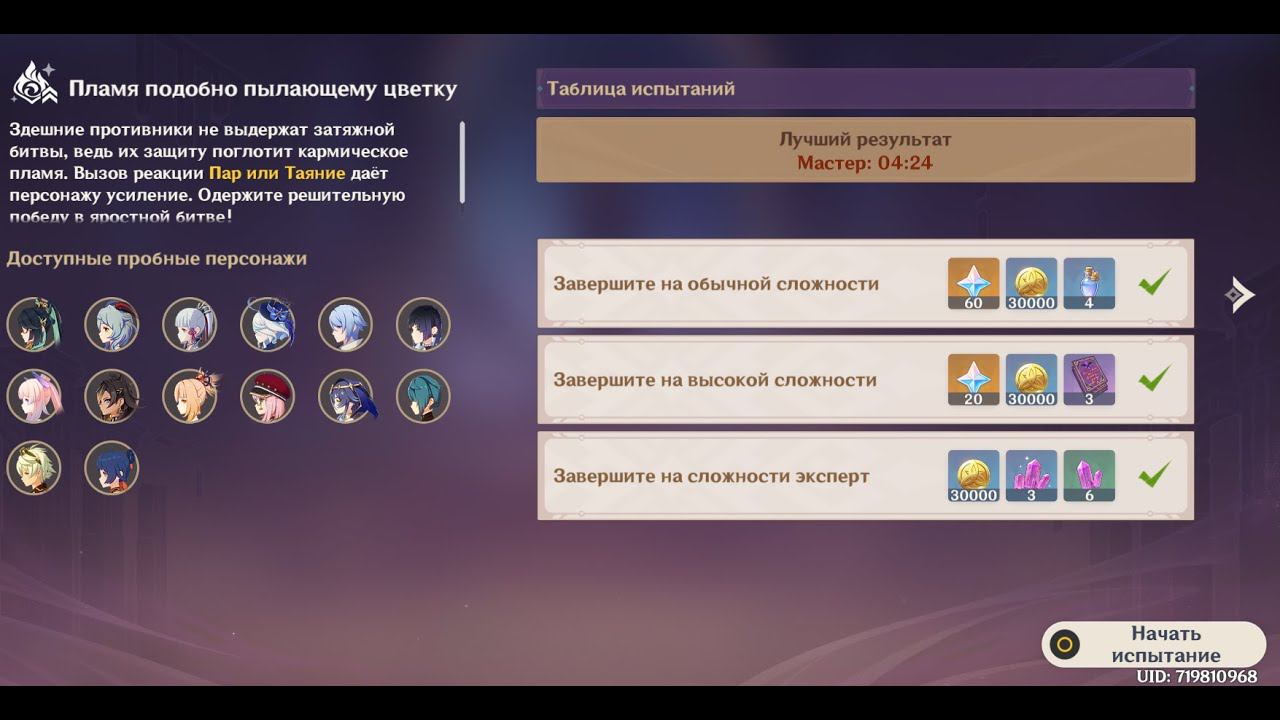 Пламя подобно пылающему цветку

Здешние противники не выдержат затяжной битвы, ведь их защиту поглотит кармическое пламя. Вызов реакции Пар или Таяние даёт персонажу усиление. Одержите решительную победу в яростной битве!

Доступные пробные персонажи

Таблица испытаний

Лучший результат
Мастер: 04:24

Завершите на обычной сложности
60
30000
4

Завершите на высокой сложности
20
30000
3

Завершите на сложности эксперт
30000
3
6

Начать испытание

UID: 719810968